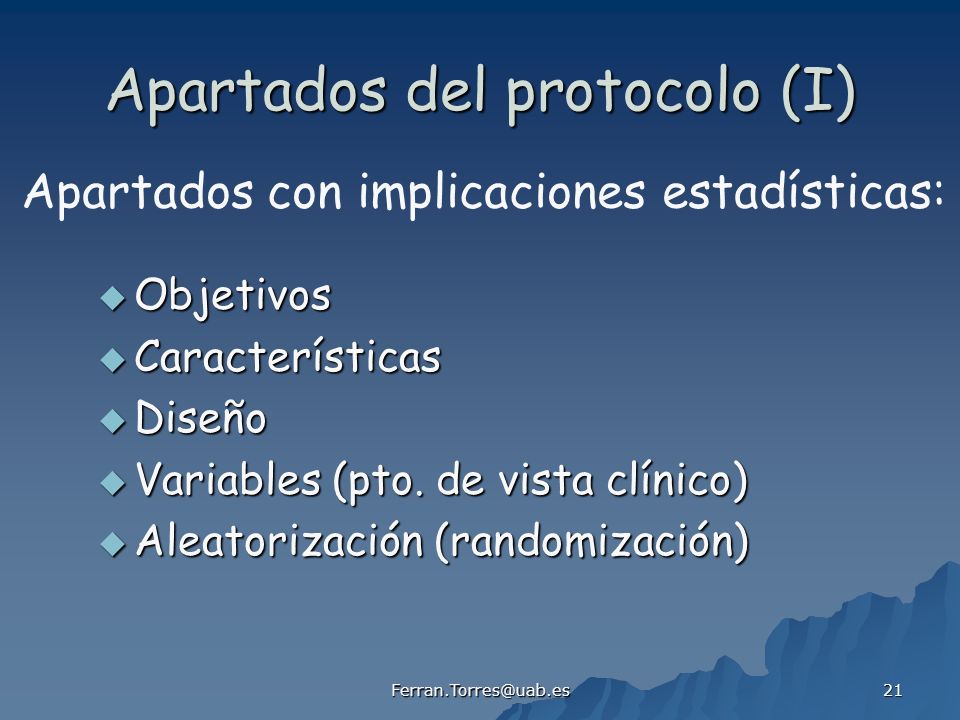 Apartados del protocolo (I)

Apartados con implicaciones estadísticas:

◆ Objetivos
◆ Características
◆ Diseño
◆ Variables (pto. de vista clínico)
◆ Aleatorización (randomización)

Ferran.Torres@uab.es

21